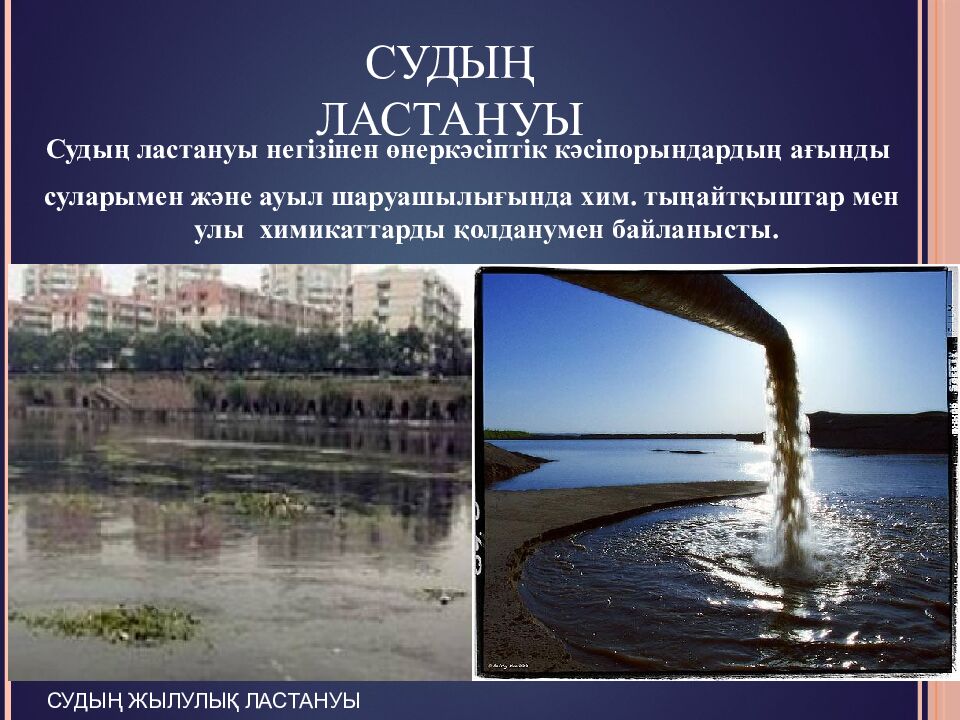 СУДЫҢ ЛАСТАНУЫ

Судың ластануы негізінен өнеркәсіптік кәсіпорындардың ағынды суларымен және ауыл шаруашылығында хим. тыңайтқыштар мен улы химикаттарды қолданумен байланысты.

СУДЫҢ ЖЫЛУЛЫҚ ЛАСТАНУЫ